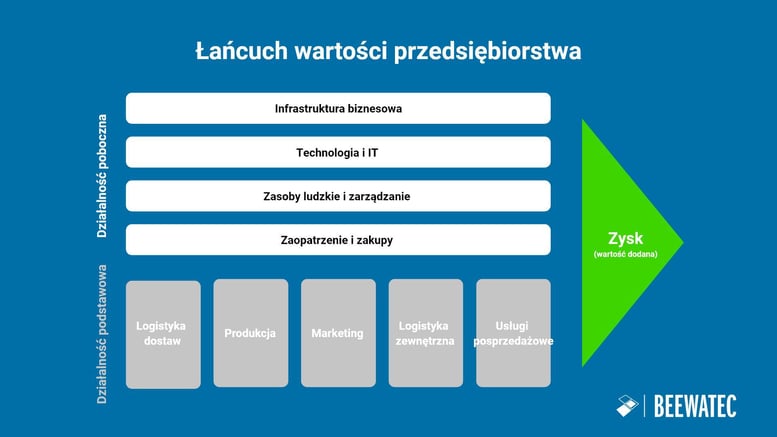 Łańcuch wartości przedsiębiorstwa

Działalność poboczna

Infrastruktura biznesowa

Technologia i IT

Zasoby ludzkie i zarządzanie

Zaopatrzenie i zakupy

Działalność podstawowa

Logistyka dostaw

Produkcja

Marketing

Logistyka zewnętrzna

Usługi posprzedażowe

Zysk
(wartość dodana)

BEEWATEC